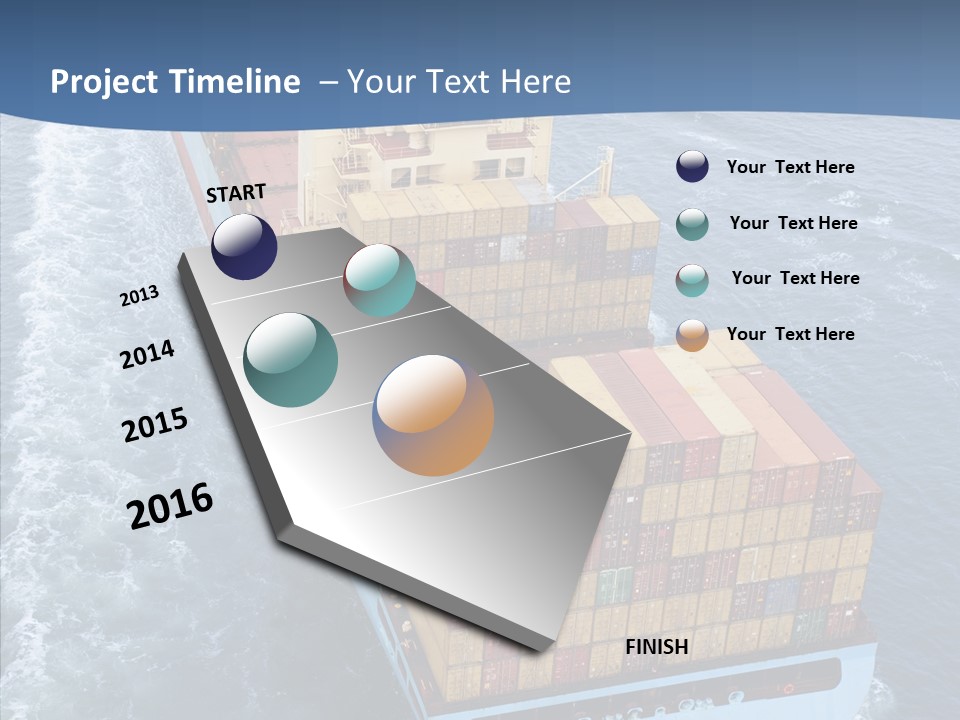 Project Timeline – Your Text Here

START

2013

2014

2015

2016

FINISH

Your Text Here

Your Text Here

Your Text Here

Your Text Here